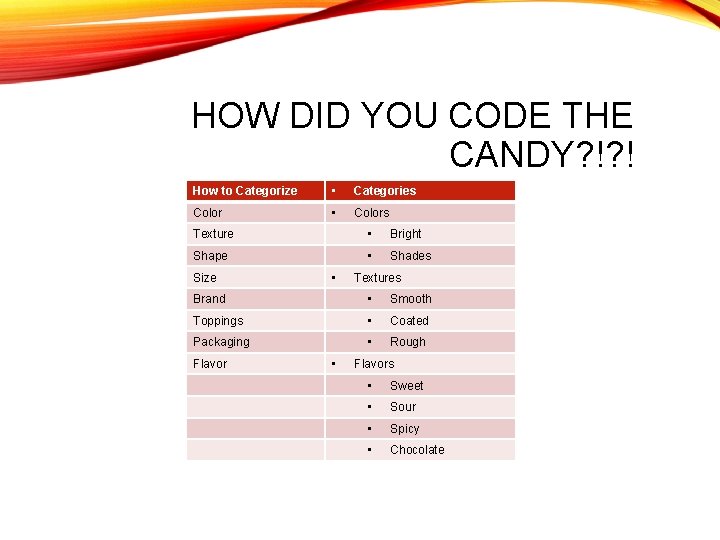 HOW DID YOU CODE THE CANDY?!?!

| How to Categorize | ▪ Categories |
|---|---|
| Color | ▪ Colors |
| Texture | ▪ Bright |
| Shape | ▪ Shades |
| Size | ▪ Textures |
| Brand | ▪ Smooth |
| Toppings | ▪ Coated |
| Packaging | ▪ Rough |
| Flavor | ▪ Flavors |
| | ▪ Sweet |
| | ▪ Sour |
| | ▪ Spicy |
| | ▪ Chocolate |